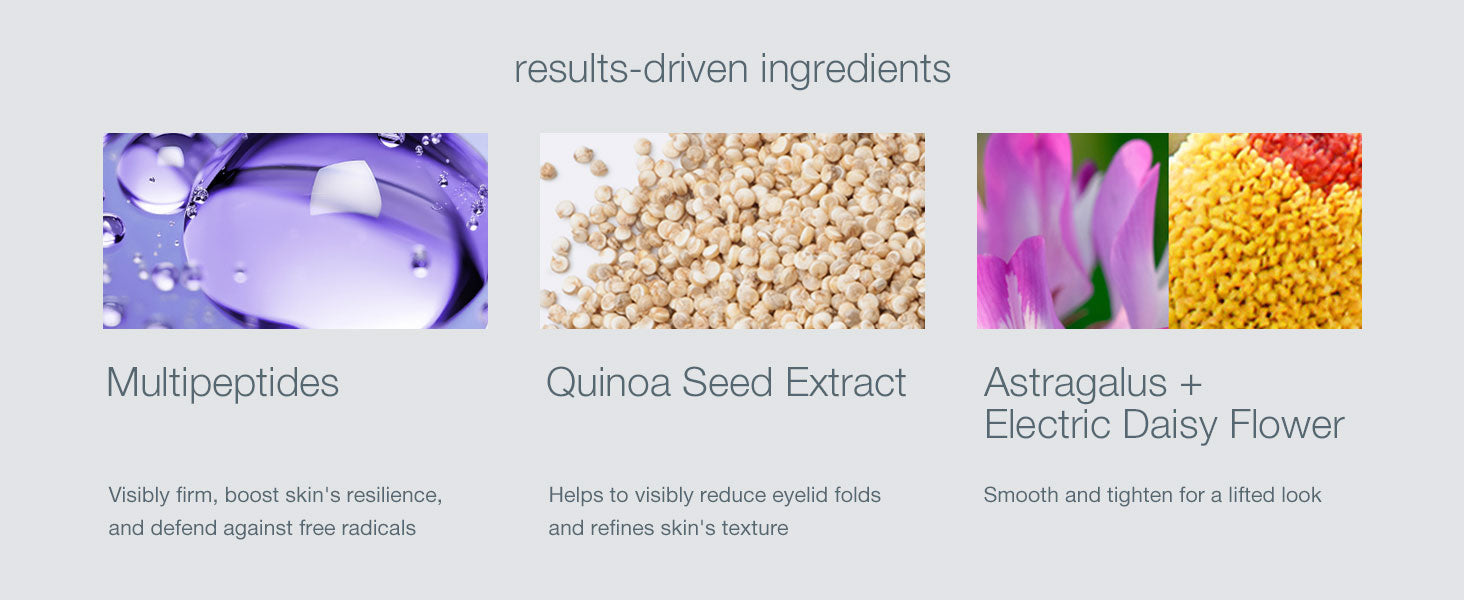 results-driven ingredients

Multipeptides

Visibly firm, boost skin's resilience, and defend against free radicals

Quinoa Seed Extract

Helps to visibly reduce eyelid folds and refines skin's texture

Astragalus + Electric Daisy Flower

Smooth and tighten for a lifted look